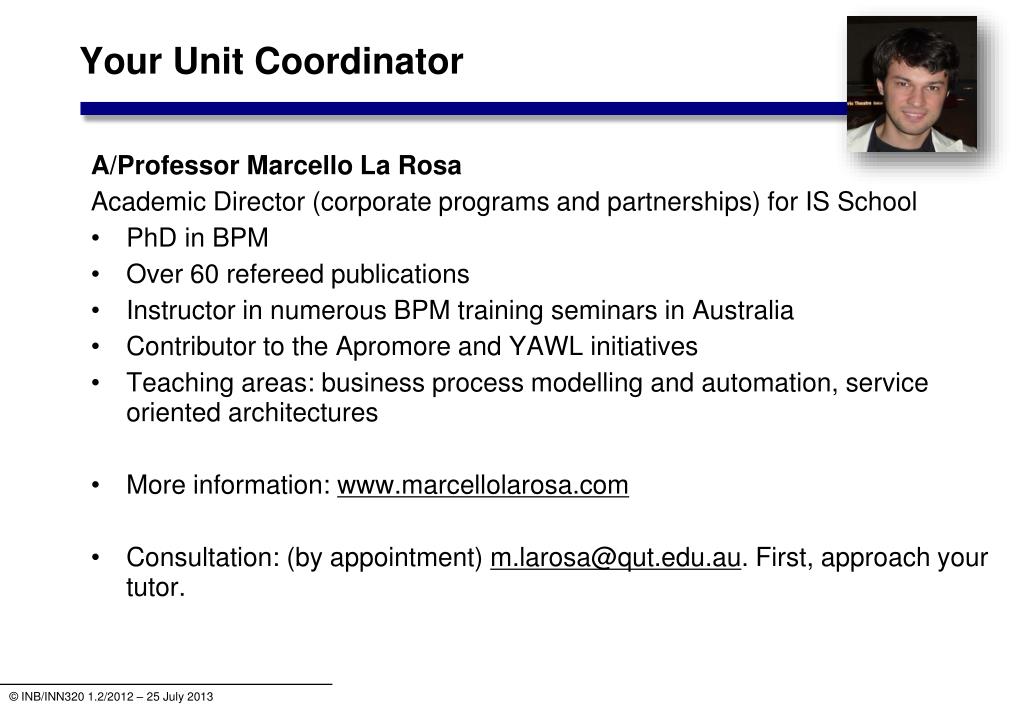 Your Unit Coordinator

A/Professor Marcello La Rosa
Academic Director (corporate programs and partnerships) for IS School

• PhD in BPM
• Over 60 refereed publications
• Instructor in numerous BPM training seminars in Australia
• Contributor to the Apromore and YAWL initiatives
• Teaching areas: business process modelling and automation, service oriented architectures

• More information: www.marcellolarosa.com

• Consultation: (by appointment) m.larosa@qut.edu.au. First, approach your tutor.

© INB/INN320 1.2/2012 – 25 July 2013